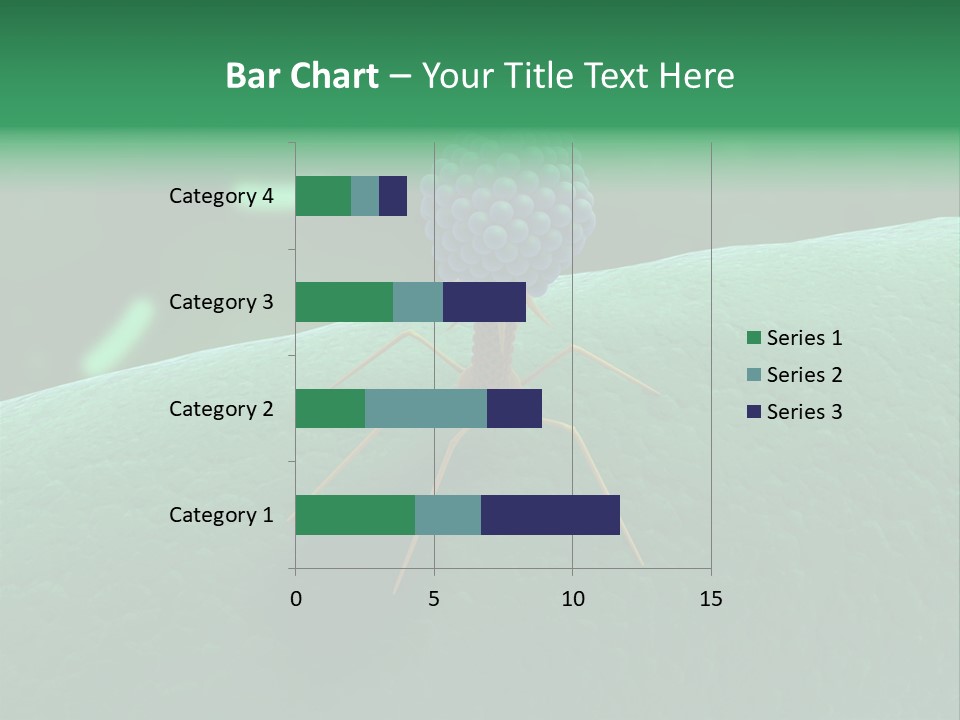 Bar Chart – Your Title Text Here

Category 4
Category 3
Category 2
Category 1

0
5
10
15

Series 1
Series 2
Series 3